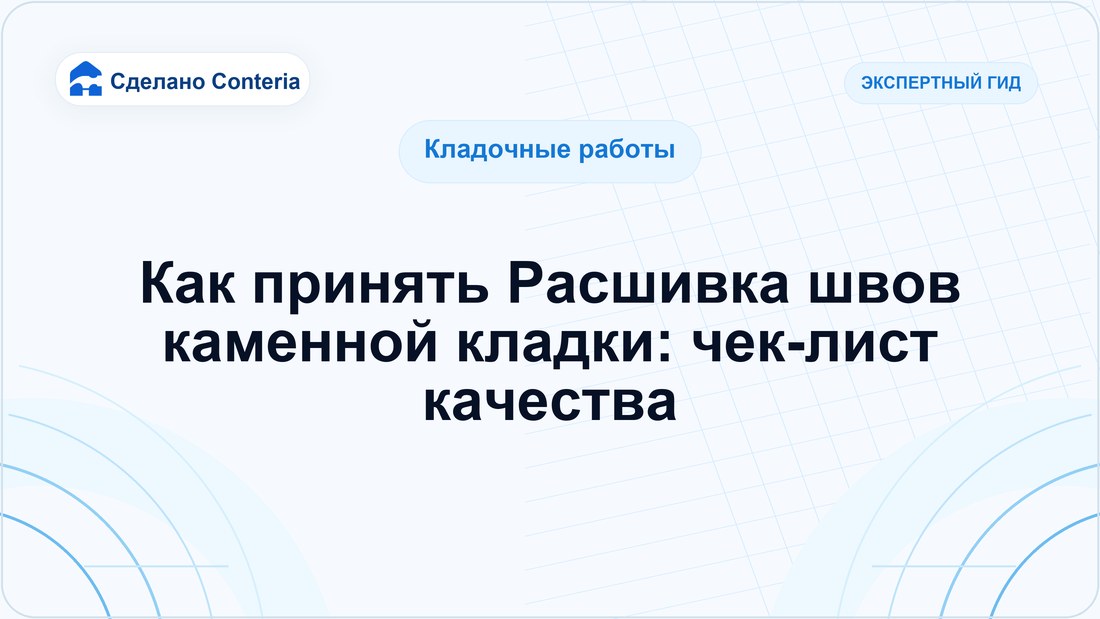 Сделано Conteria

ЭКСПЕРТНЫЙ ГИД

Кладочные работы

Как принять Расшивка швов каменной кладки: чек-лист качества